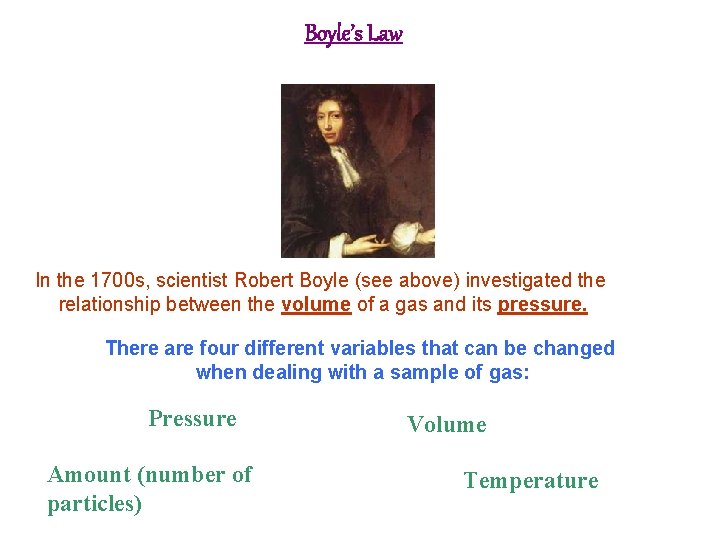 Boyle's Law

In the 1700s, scientist Robert Boyle (see above) investigated the relationship between the volume of a gas and its pressure.

There are four different variables that can be changed when dealing with a sample of gas:

Pressure

Volume

Amount (number of particles)

Temperature